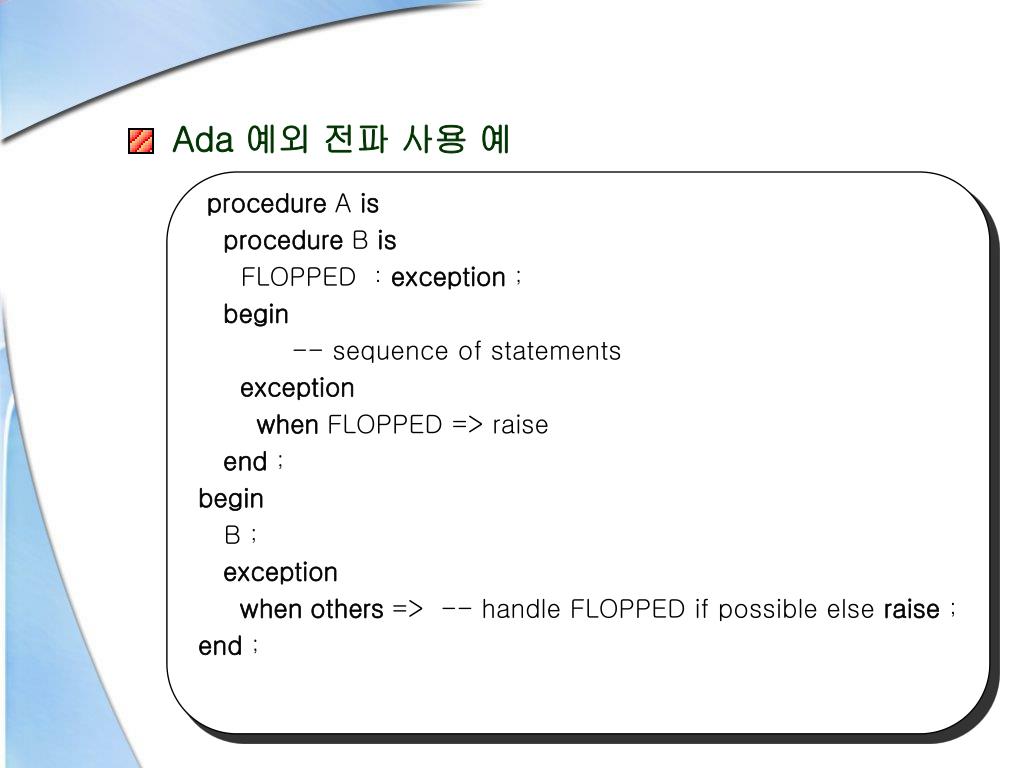 Ada 예외 전파 사용 예

procedure A is
procedure B is
FLOPPED : exception ;
begin
-- sequence of statements
exception
when FLOPPED => raise
end ;
begin
B ;
exception
when others => -- handle FLOPPED if possible else raise ;
end ;